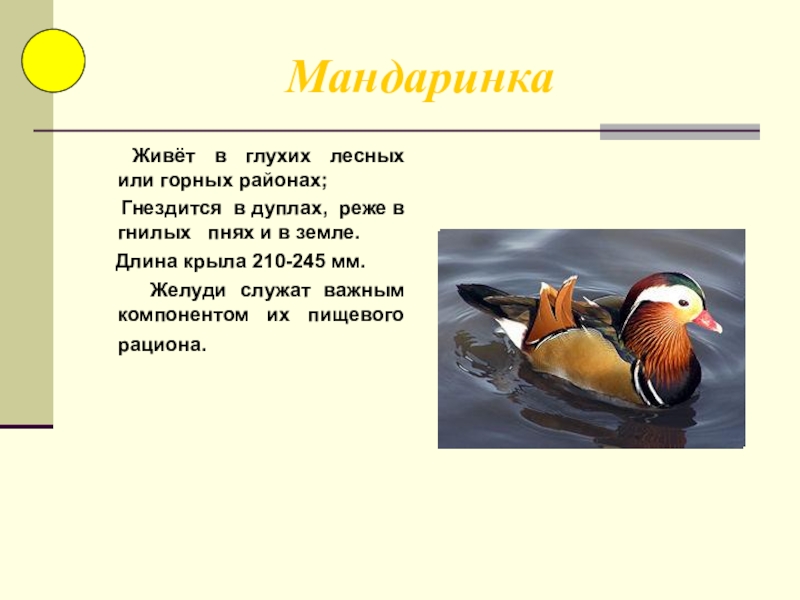 Мандаринка

Живёт в глухих лесных или горных районах;

Гнездится в дуплах, реже в гнилых пнях и в земле.

Длина крыла 210-245 мм.

Желуди служат важным компонентом их пищевого рациона.